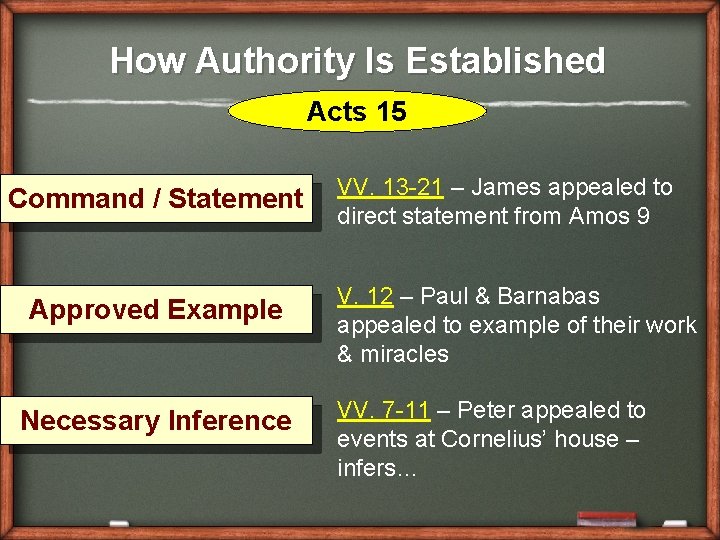 How Authority Is Established

Acts 15

Command / Statement

VV. 13-21 – James appealed to direct statement from Amos 9

Approved Example

V. 12 – Paul & Barnabas appealed to example of their work & miracles

Necessary Inference

VV. 7-11 – Peter appealed to events at Cornelius' house – infers...